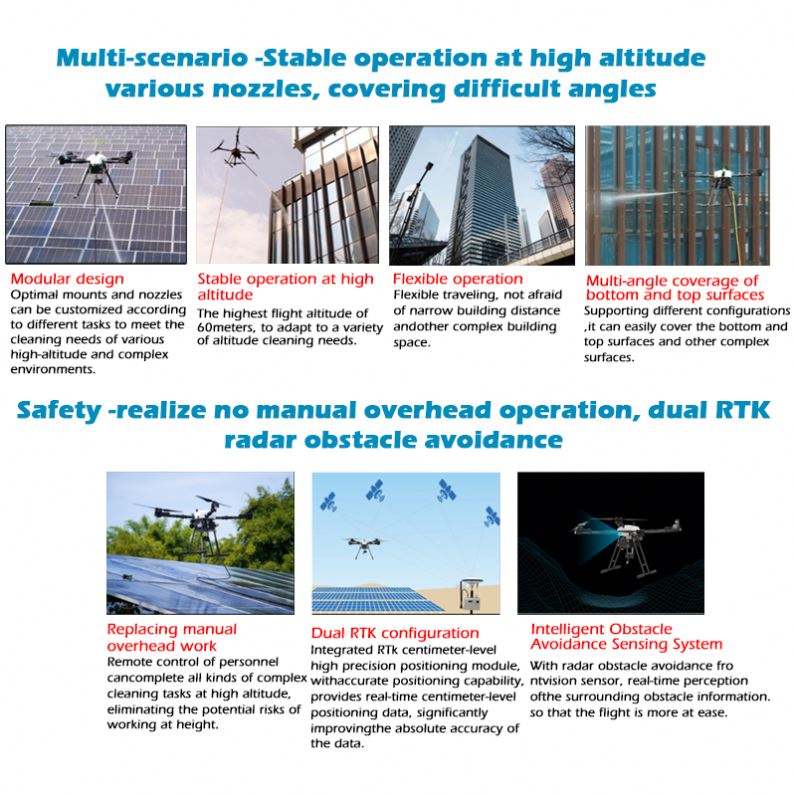 Multi-scenario -Stable operation at high altitude various nozzles, covering difficult angles

Modular design
Optimal mounts and nozzles can be customized according to different tasks to meet the cleaning needs of various high-altitude and complex environments.

Stable operation at high altitude
The highest flight altitude of 60meters, to adapt to a variety of altitude cleaning needs.

Flexible operation
Flexible traveling, not afraid of narrow building distance andother complex building space.

Multi-angle coverage of bottom and top surfaces
Supporting different configurations ,it can easily cover the bottom and top surfaces and other complex surfaces.

Safety -realize no manual overhead operation, dual RTK radar obstacle avoidance

Replacing manual overhead work
Remote control of personnel cancomplete all kinds of complex cleaning tasks at high altitude, eliminating the potential risks of working at height.

Dual RTK configuration
Integrated RTk centimeter-level high precision positioning module, withaccurate positioning capability, provides real-time centimeter-level positioning data, significantly improvingthe absolute accuracy of the data.

Intelligent Obstacle Avoidance Sensing System
With radar obstacle avoidance fro ntvision sensor, real-time perception ofthe surrounding obstacle information. so that the flight is more at ease.